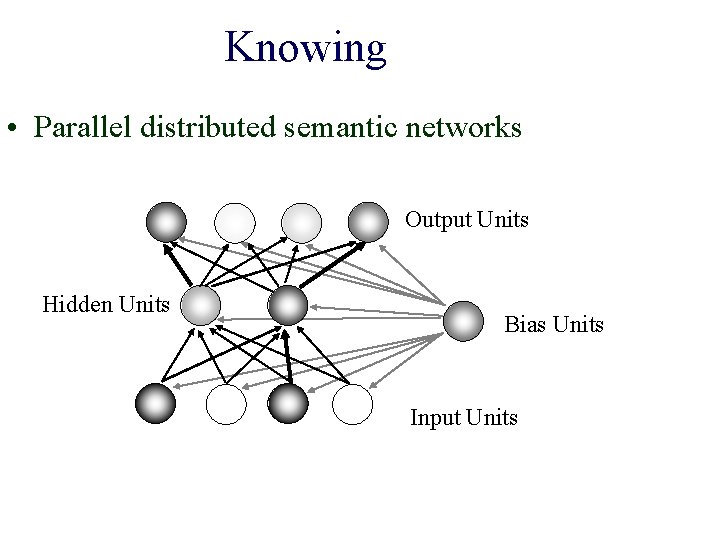 Knowing

• Parallel distributed semantic networks

Output Units

Hidden Units

Bias Units

Input Units